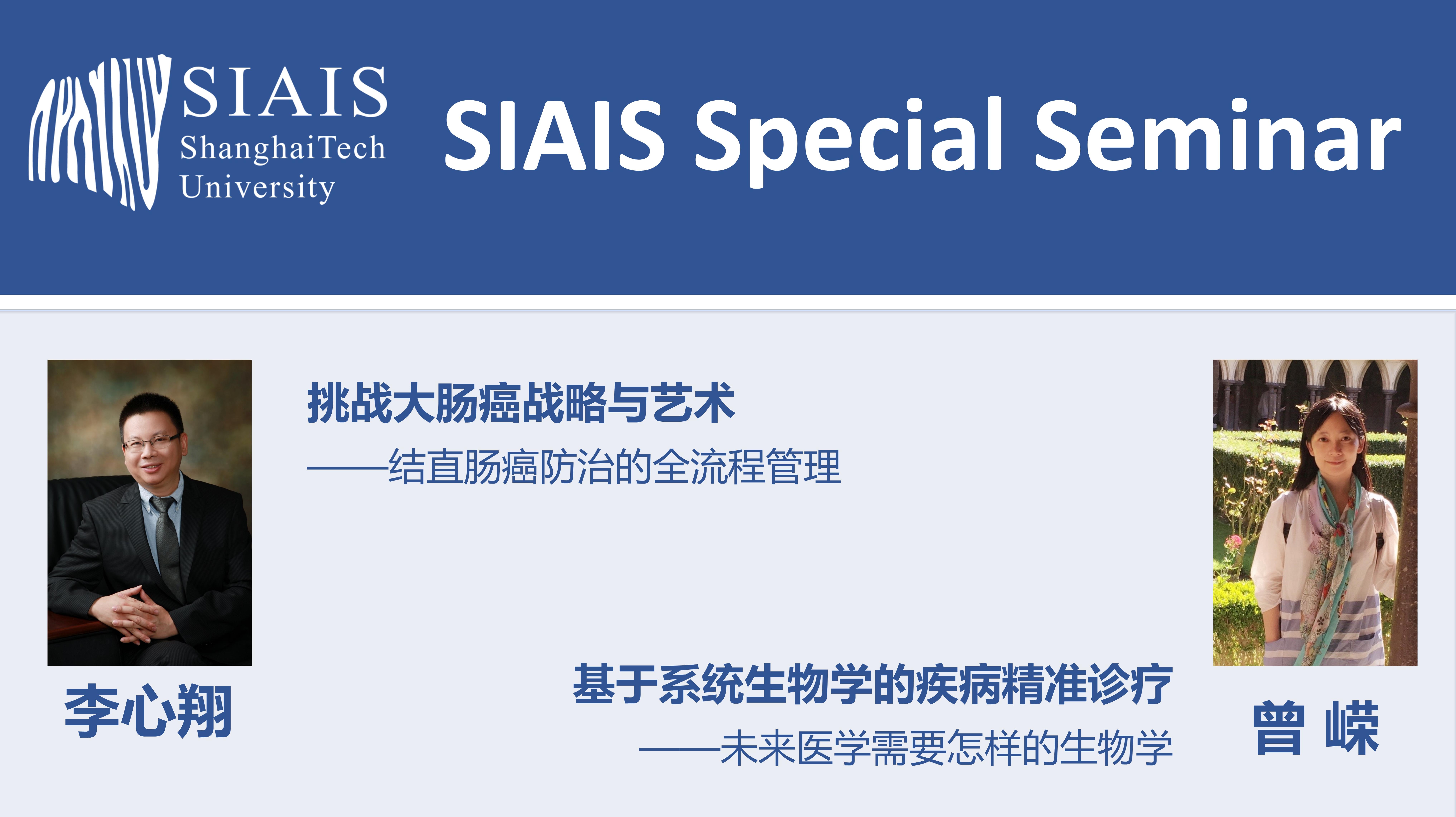 SIAIS
ShanghaiTech
University

SIAIS Special Seminar

挑战大肠癌战略与艺术
——结直肠癌防治的全流程管理

李心翔

基于系统生物学的疾病精准诊疗
——未来医学需要怎样的生物学

曾 嵘